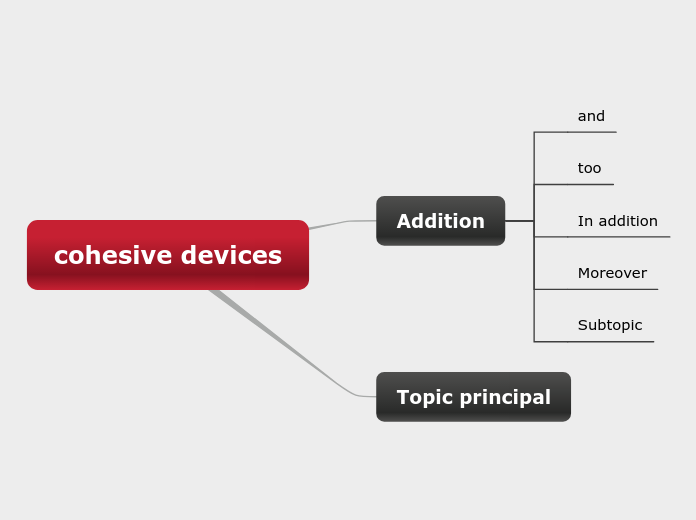 cohesive devices

Addition

and

too

In addition

Moreover

Subtopic

Topic principal